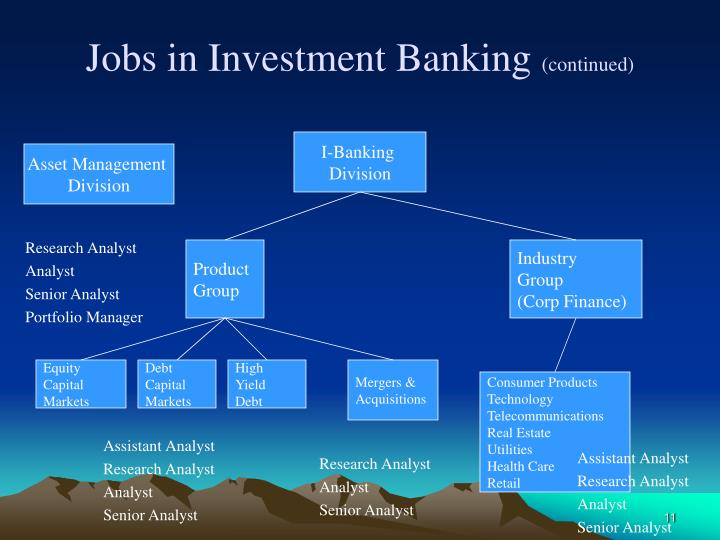 Jobs in Investment Banking (continued)

Asset Management Division

I-Banking Division

Research Analyst
Analyst
Senior Analyst
Portfolio Manager

Product Group

Industry Group (Corp Finance)

Equity Capital Markets

Debt Capital Markets

High Yield Debt

Mergers & Acquisitions

Consumer Products
Technology
Telecommunications
Real Estate
Utilities
Health Care
Retail

Assistant Analyst
Research Analyst
Analyst
Senior Analyst

Research Analyst
Analyst
Senior Analyst

Assistant Analyst
Research Analyst
Analyst
Senior Analyst

11